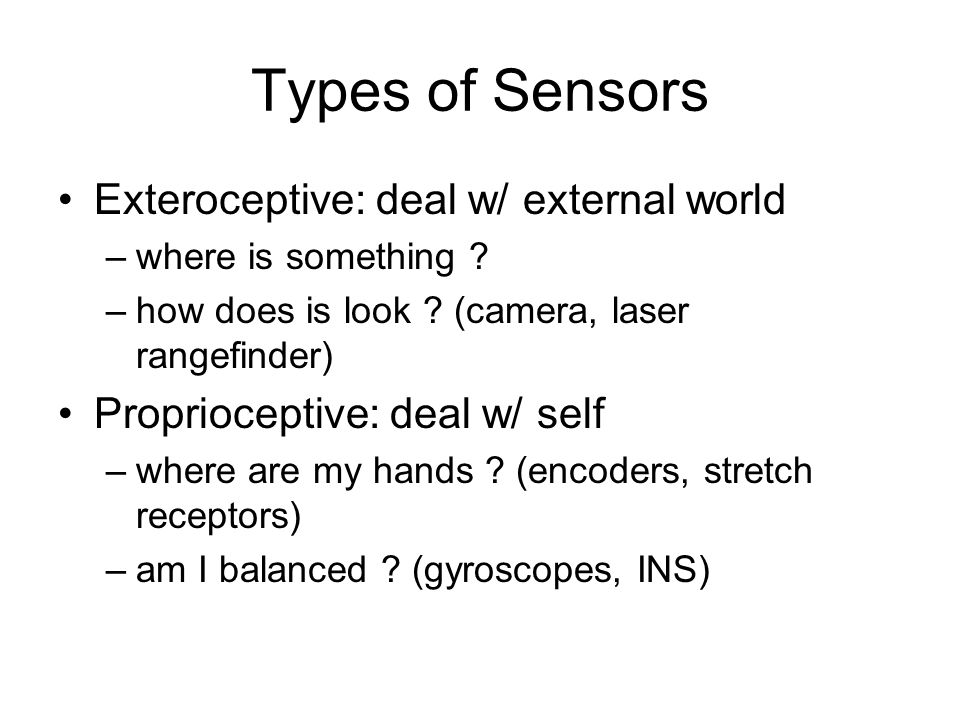 Types of Sensors

• Exteroceptive: deal w/ external world
– where is something ?
– how does is look ? (camera, laser rangefinder)

• Proprioceptive: deal w/ self
– where are my hands ? (encoders, stretch receptors)
– am I balanced ? (gyroscopes, INS)